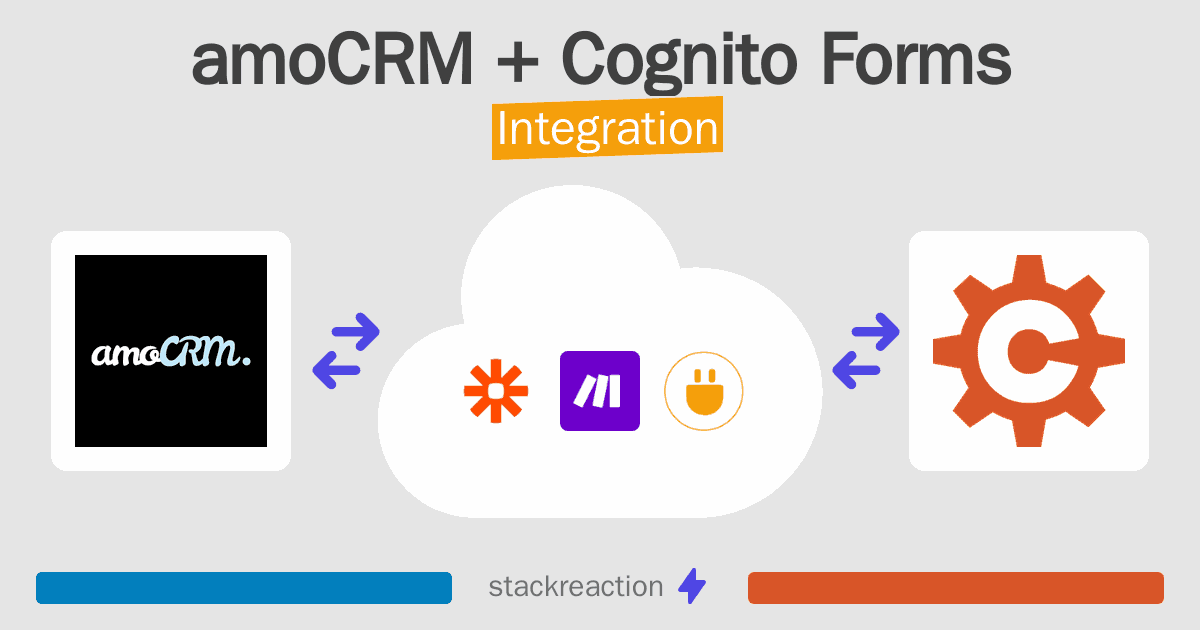 amoCRM + Cognito Forms
Integration

amoCRM.

stackreaction